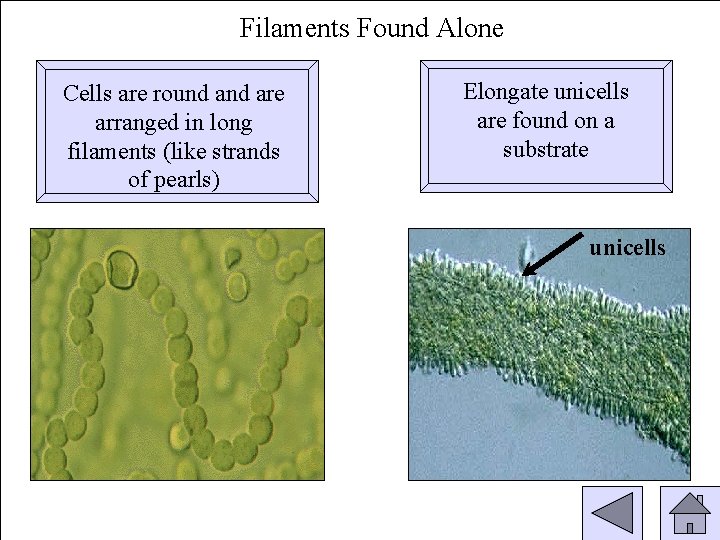 Filaments Found Alone

Cells are round and are arranged in long filaments (like strands of pearls)

Elongate unicells are found on a substrate

unicells